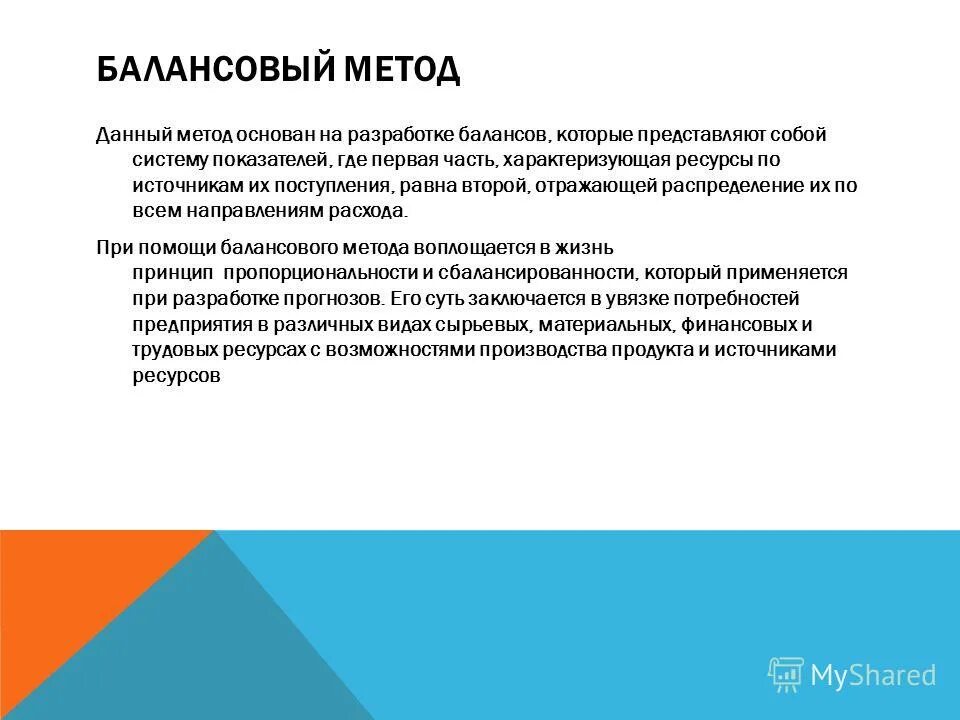 БАЛАНСОВЫЙ МЕТОД

Данный метод основан на разработке балансов, которые представляют собой систему показателей, где первая часть, характеризующая ресурсы по источникам их поступления, равна второй, отражающей распределение их по всем направлениям расхода.

При помощи балансового метода воплощается в жизнь принцип пропорциональности и сбалансированности, который применяется при разработке прогнозов. Его суть заключается в увязке потребностей предприятия в различных видах сырьевых, материальных, финансовых и трудовых ресурсах с возможностями производства продукта и источниками ресурсов

MyShared